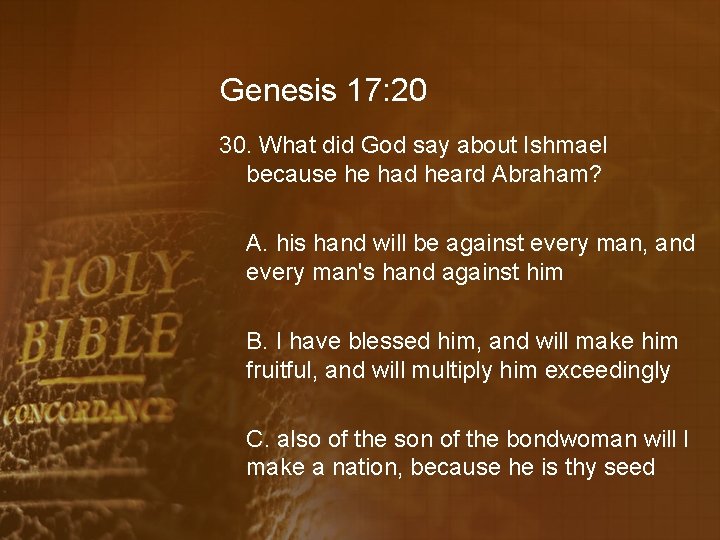 Genesis 17:20

30. What did God say about Ishmael because he had heard Abraham?

A. his hand will be against every man, and every man's hand against him

B. I have blessed him, and will make him fruitful, and will multiply him exceedingly

C. also of the son of the bondwoman will I make a nation, because he is thy seed

HOLY BIBLE
CONCORDANCE